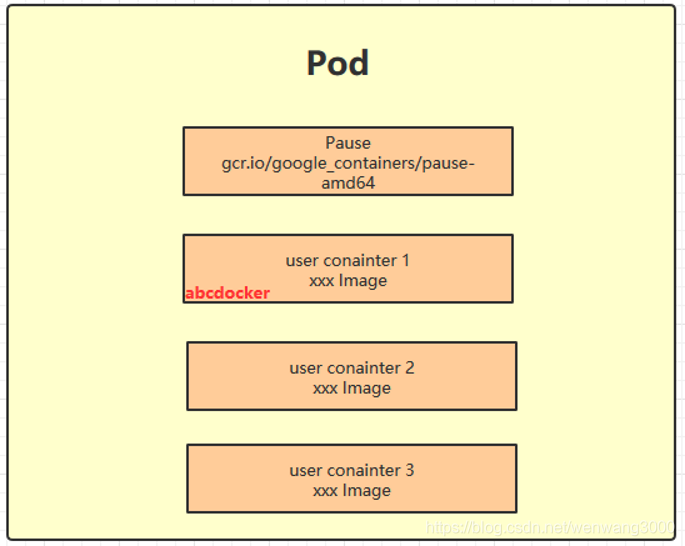 Pod

Pause
gcr.io/google_containers/pause-amd64

user conainter 1
xxx Image
abcdocker

user conainter 2
xxx Image

user conainter 3
xxx Image

https://blog.csdn.net/wenwang3000